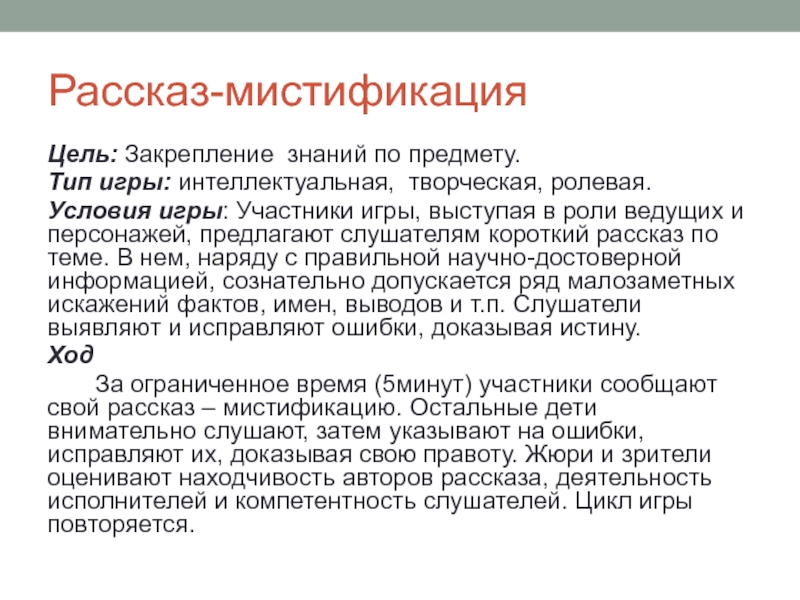 Рассказ-мистификация

Цель: Закрепление  знаний по предмету.

Тип игры: интеллектуальная,  творческая, ролевая.

Условия игры: Участники игры, выступая в роли ведущих и персонажей, предлагают слушателям короткий рассказ по теме. В нем, наряду с правильной научно-достоверной информацией, сознательно допускается ряд малозаметных искажений фактов, имен, выводов и т.п. Слушатели выявляют и исправляют ошибки, доказывая истину.

Ход

За ограниченное время (5минут) участники сообщают свой рассказ – мистификацию. Остальные дети внимательно слушают, затем указывают на ошибки, исправляют их, доказывая свою правоту. Жюри и зрители оценивают находчивость авторов рассказа, деятельность исполнителей и компетентность слушателей. Цикл игры повторяется.